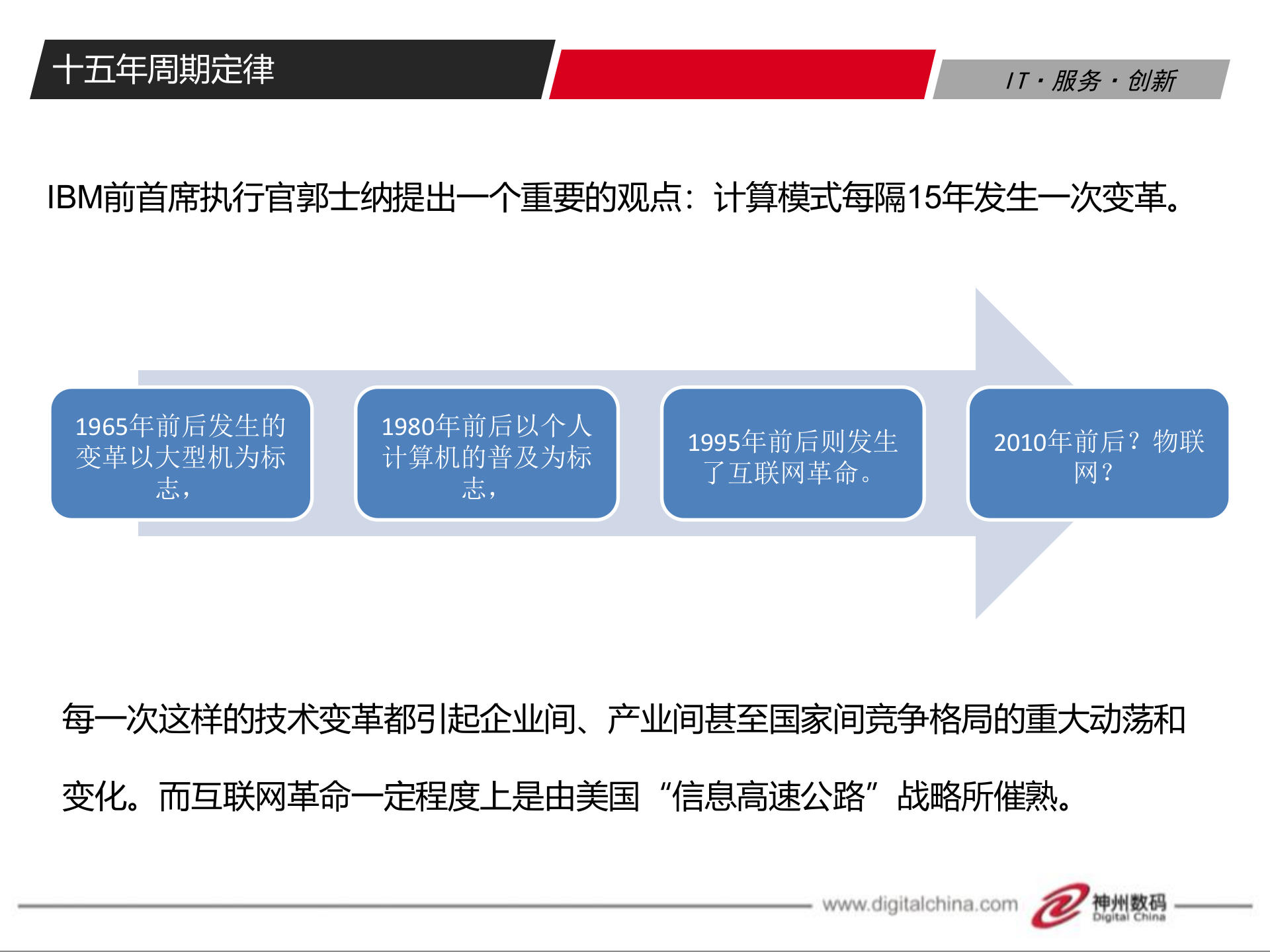 十五年周期定律

IT · 服务 · 创新

IBM前首席执行官郭士纳提出一个重要的观点：计算模式每隔15年发生一次变革。

1965年前后发生的变革以大型机为标志，

1980年前后以个人计算机的普及为标志，

1995年前后则发生了互联网革命。

2010年前后？物联网？

每一次这样的技术变革都引起企业间、产业间甚至国家间竞争格局的重大动荡和变化。而互联网革命一定程度上是由美国“信息高速公路”战略所催熟。

www.digitalchina.com

神州数码
Digital China